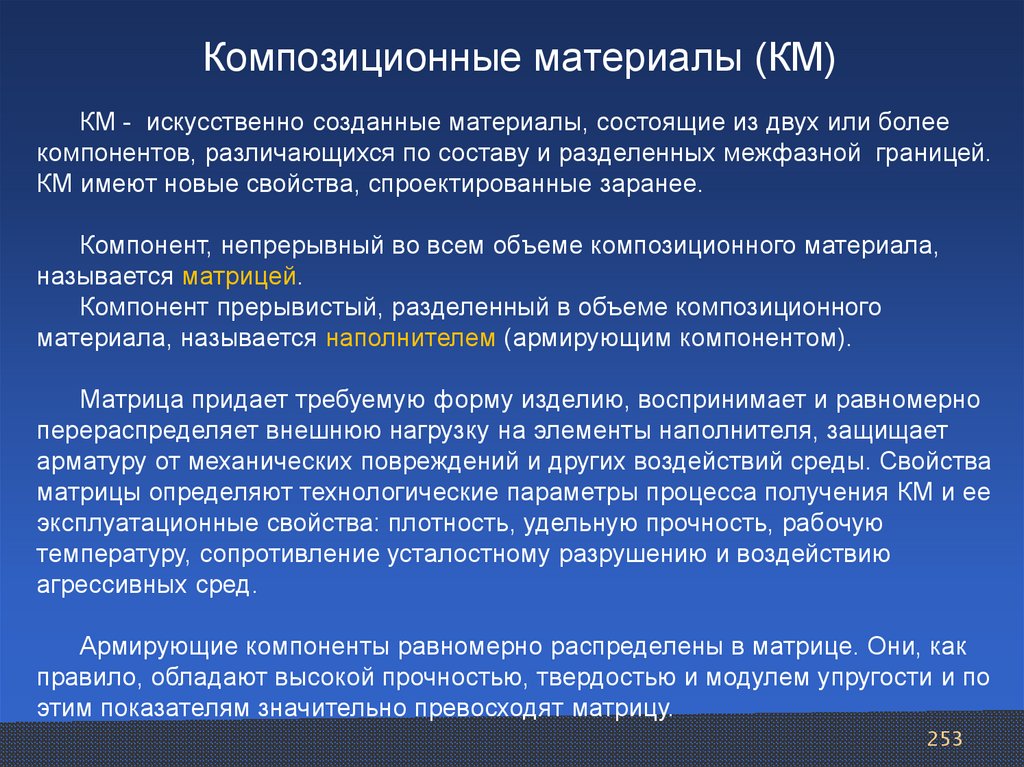 Композиционные материалы (КМ)

КМ - искусственно созданные материалы, состоящие из двух или более компонентов, различающихся по составу и разделенных межфазной границей. КМ имеют новые свойства, спроектированные заранее.

Компонент, непрерывный во всем объеме композиционного материала, называется матрицей.
Компонент прерывистый, разделенный в объеме композиционного материала, называется наполнителем (армирующим компонентом).

Матрица придает требуемую форму изделию, воспринимает и равномерно перераспределяет внешнюю нагрузку на элементы наполнителя, защищает арматуру от механических повреждений и других воздействий среды. Свойства матрицы определяют технологические параметры процесса получения КМ и ее эксплуатационные свойства: плотность, удельную прочность, рабочую температуру, сопротивление усталостному разрушению и воздействию агрессивных сред.

Армирующие компоненты равномерно распределены в матрице. Они, как правило, обладают высокой прочностью, твердостью и модулем упругости и по этим показателям значительно превосходят матрицу.

253